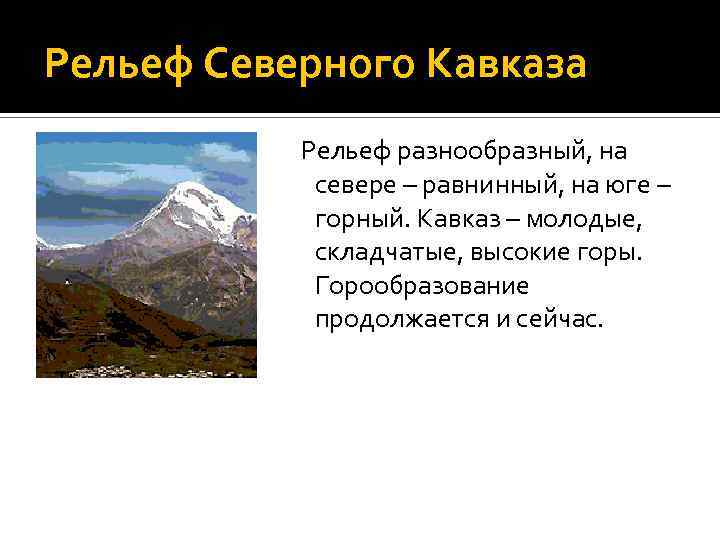 Рельеф Северного Кавказа

Рельеф разнообразный, на севере – равнинный, на юге – горный. Кавказ – молодые, складчатые, высокие горы. Горообразование продолжается и сейчас.